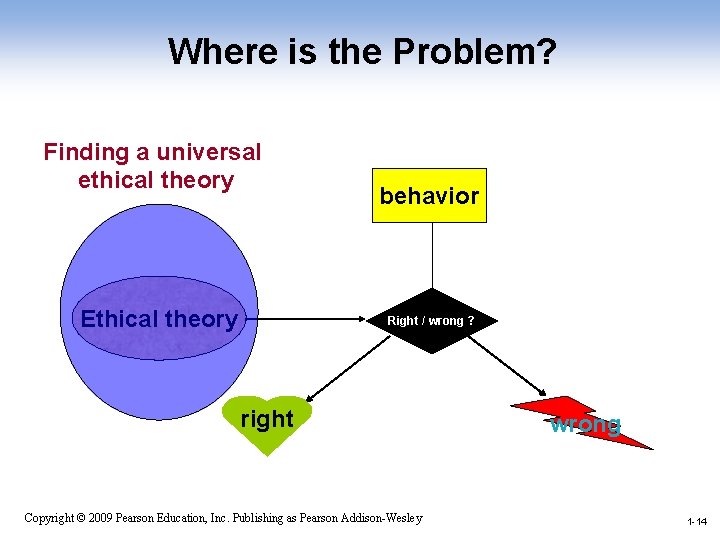 Where is the Problem?

Finding a universal ethical theory

behavior

Ethical theory

Right / wrong ?

right

wrong

Copyright © 2009 Pearson Education, Inc. Publishing as Pearson Addison-Wesley

1-14